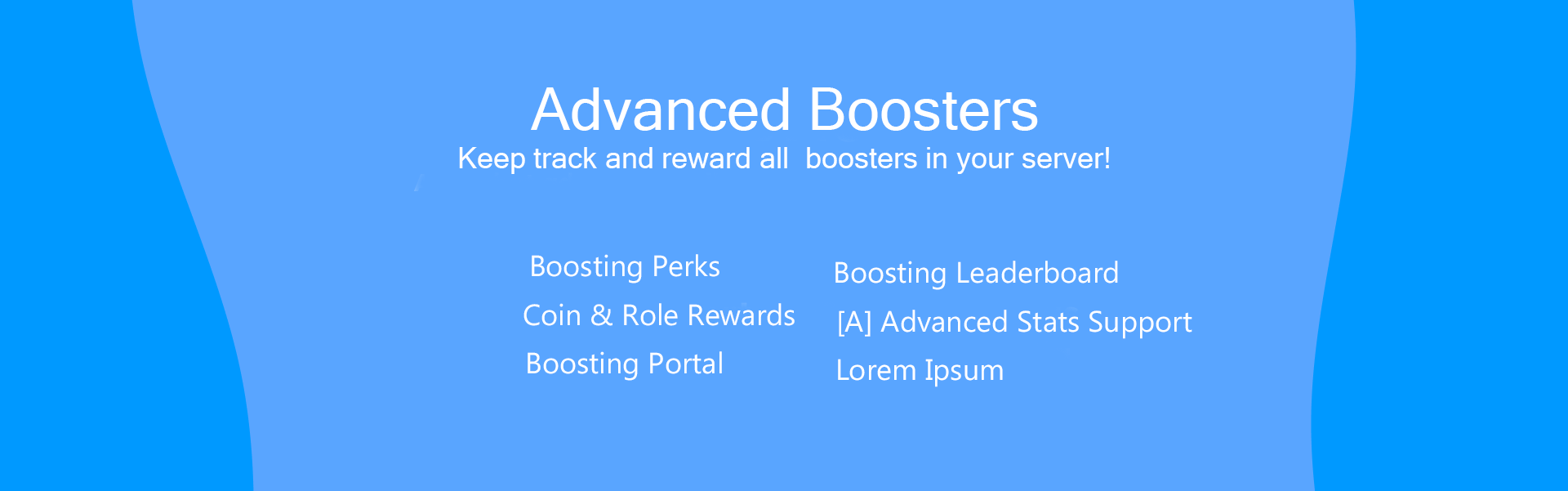 Advanced Boosters
Keep track and reward all  boosters in your server!

Boosting Perks
Coin & Role Rewards
Boosting Portal

Boosting Leaderboard
[A] Advanced Stats Support
Lorem Ipsum